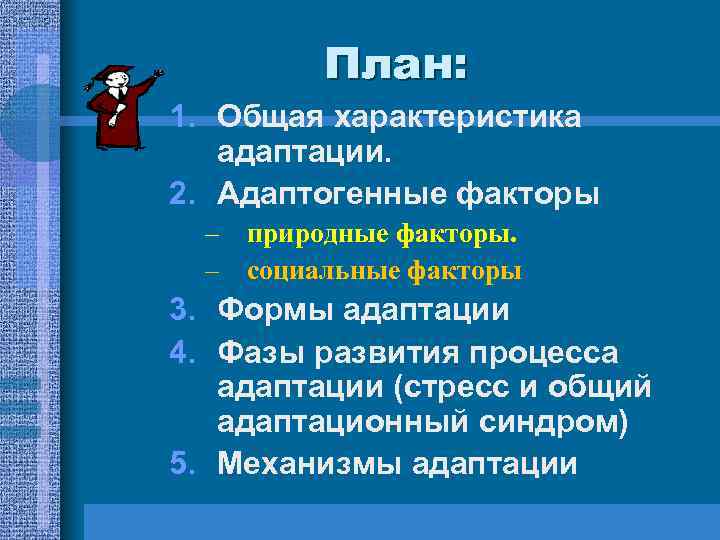 План:

1. Общая характеристика адаптации.
2. Адаптогенные факторы
– природные факторы.
– социальные факторы
3. Формы адаптации
4. Фазы развития процесса адаптации (стресс и общий адаптационный синдром)
5. Механизмы адаптации